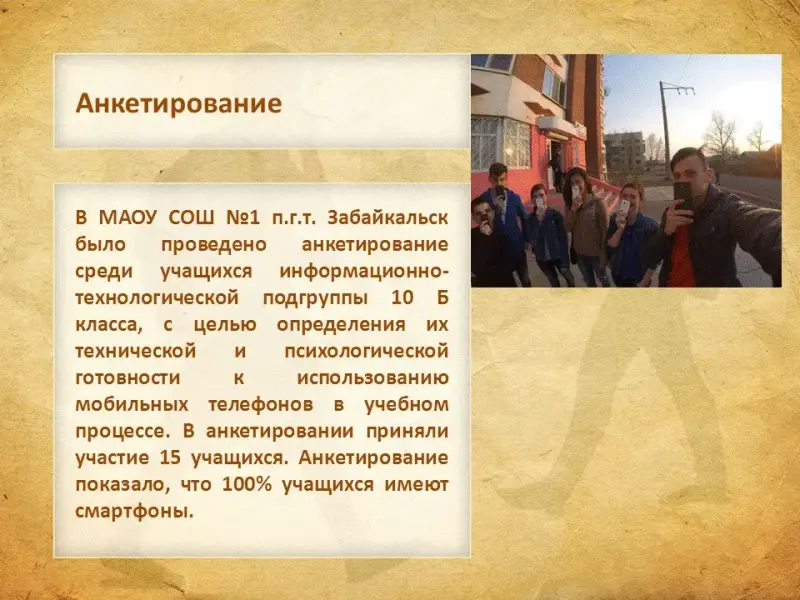 Анкетирование

В МАОУ СОШ №1 п.г.т. Забайкальск было проведено анкетирование среди учащихся информационно-технологической подгруппы 10 Б класса, с целью определения их технической и психологической готовности к использованию мобильных телефонов в учебном процессе. В анкетировании приняли участие 15 учащихся. Анкетирование показало, что 100% учащихся имеют смартфоны.